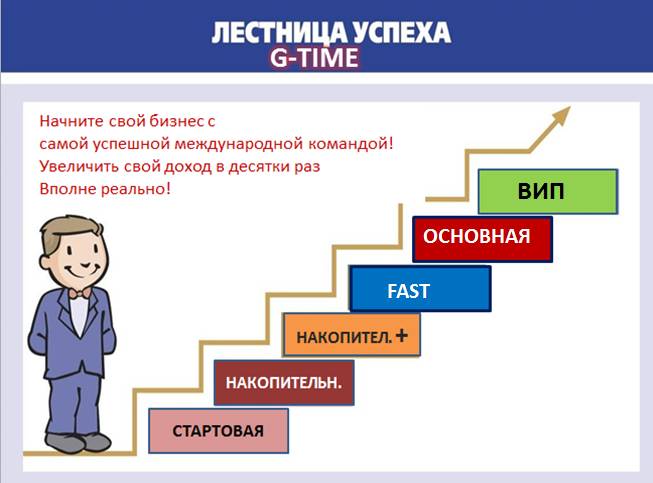 ЛЕСТНИЦА УСПЕХА
G-TIME

Начните свой бизнес с самой успешной международной командой! Увеличить свой доход в десятки раз Вполне реально!

ВИП

ОСНОВНАЯ

FAST

НАКОПИТЕЛ. +

НАКОПИТЕЛЬН.

СТАРТОВАЯ